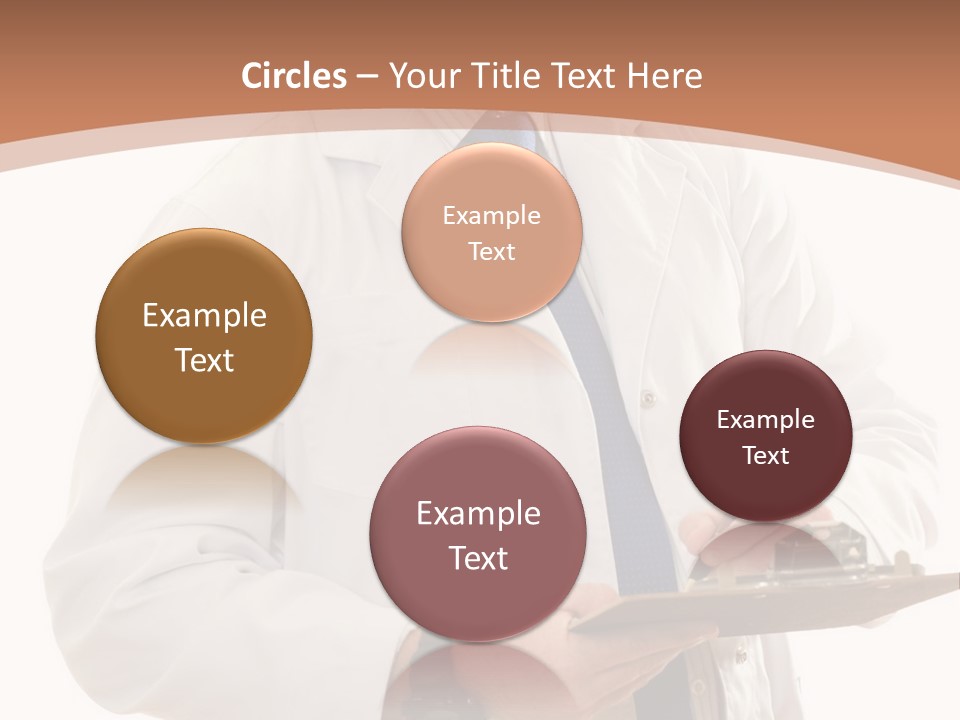 Circles – Your Title Text Here

Example Text

Example Text

Example Text

Example Text